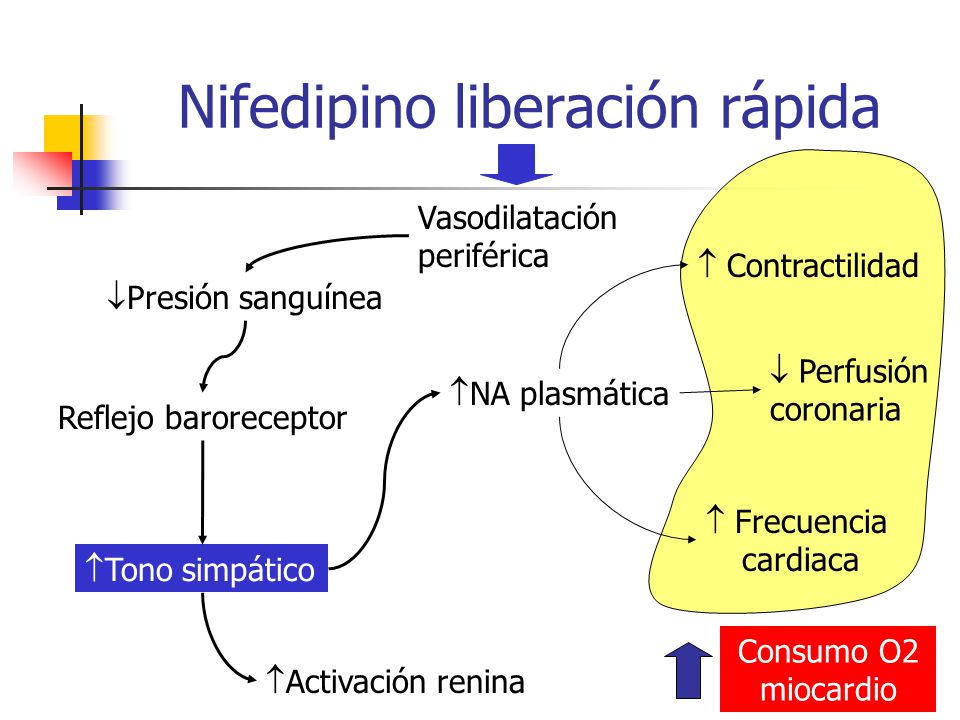 Nifedipino liberación rápida

Vasodilatación periférica

↓Presión sanguínea

Reflejo baroreceptor

↑Tono simpático

↑Activación renina

↑NA plasmática

↑ Contractilidad

↓ Perfusión coronaria

↑ Frecuencia cardiaca

Consumo O2 miocardio